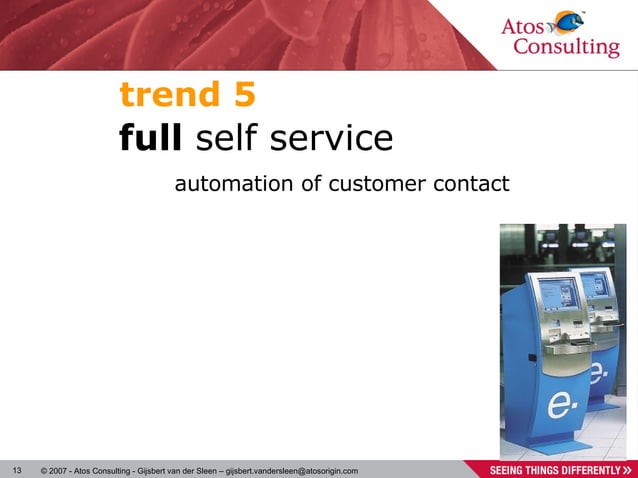 Atos Consulting

trend 5

full self service

automation of customer contact

e.

e.

13 © 2007 - Atos Consulting - Gijsbert van der Sleen – gijsbert.vandersleen@atosorigin.com

SEEING THINGS DIFFERENTLY »